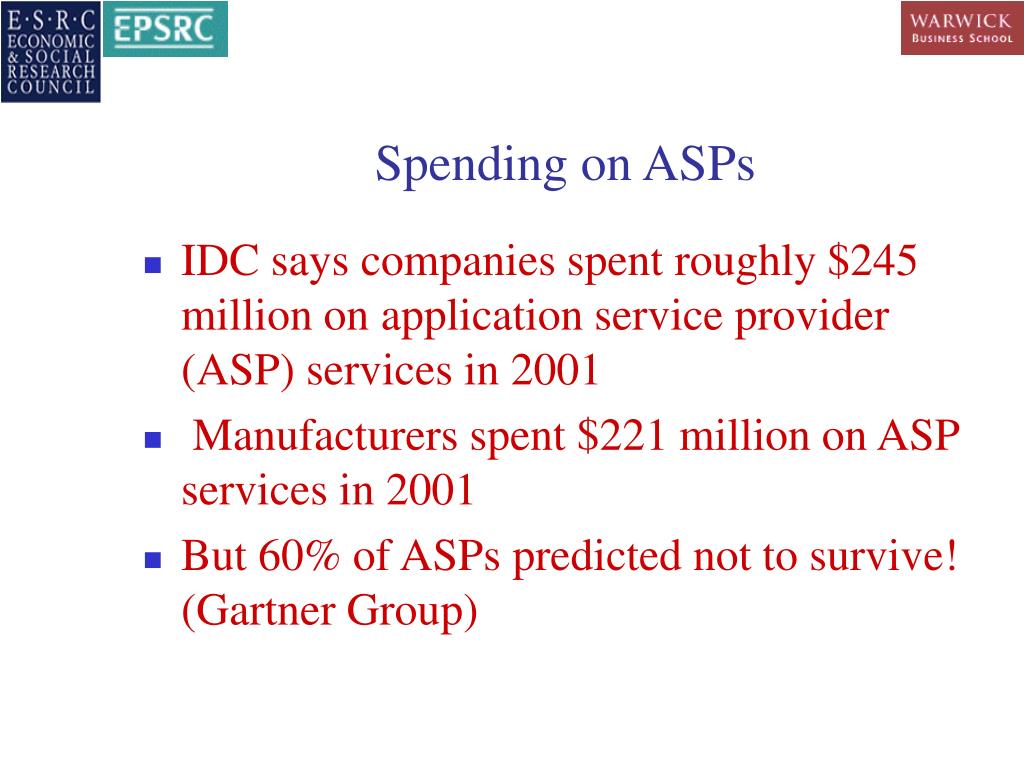 E·S·R·C ECONOMIC & SOCIAL RESEARCH COUNCIL

EPSRC

WARWICK BUSINESS SCHOOL

Spending on ASPs

- IDC says companies spent roughly \$245 million on application service provider (ASP) services in 2001
- Manufacturers spent \$221 million on ASP services in 2001
- But 60% of ASPs predicted not to survive! (Gartner Group)